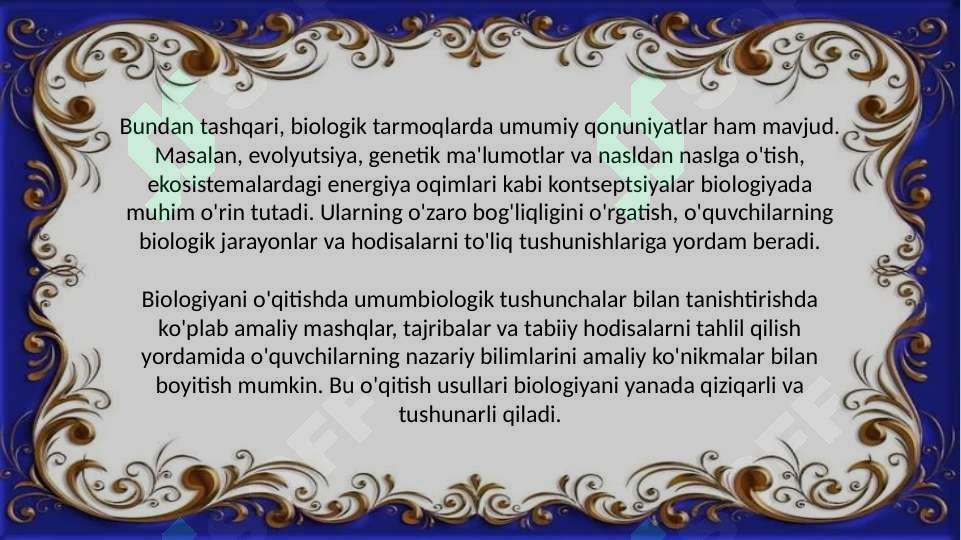 Bundan tashqari, biologik tarmoqlarda umumiy qonuniyatlar ham mavjud. Masalan, evolyutsiya, genetik ma'lumotlar va nasldan naslga o'tish, ekosistemalardagi energiya oqimlari kabi kontseptsiyalar biologiyada muhim o'rin tutadi. Ularning o'zaro bog'liqligini o'rgatish, o'quvchilarning biologik jarayonlar va hodisalarni to'liq tushunishlariga yordam beradi.

Biologiyani o'qitishda umumbiologik tushunchalar bilan tanishtirishda ko'plab amaliy mashqlar, tajribalar va tabiiy hodisalarni tahlil qilish yordamida o'quvchilarning nazariy bilimlarini amaliy ko'nikmalar bilan boyitish mumkin. Bu o'qitish usullari biologiyani yanada qiziqarli va tushunarli qiladi.